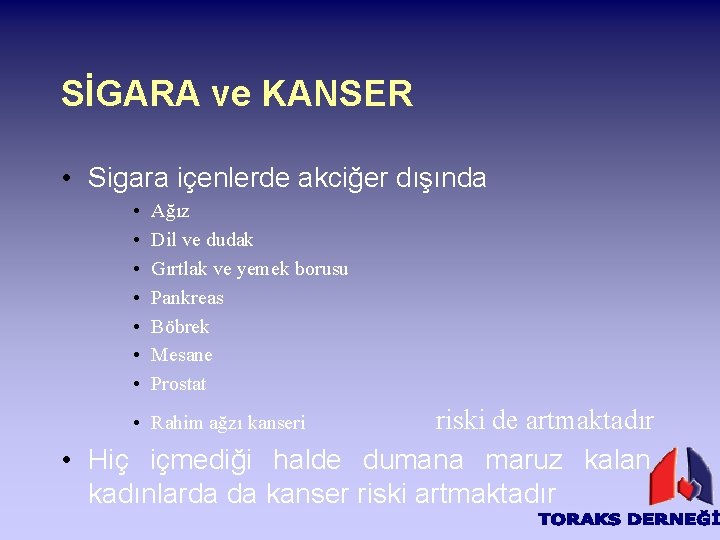 SİGARA ve KANSER

• Sigara içenlerde akciğer dışında
  • Ağız
  • Dil ve dudak
  • Gırtlak ve yemek borusu
  • Pankreas
  • Böbrek
  • Mesane
  • Prostat
  • Rahim ağzı kanseri

riski de artmaktadır

• Hiç içmediği halde dumana maruz kalan kadınlarda da kanser riski artmaktadır

TORAKS DERNEĞİ